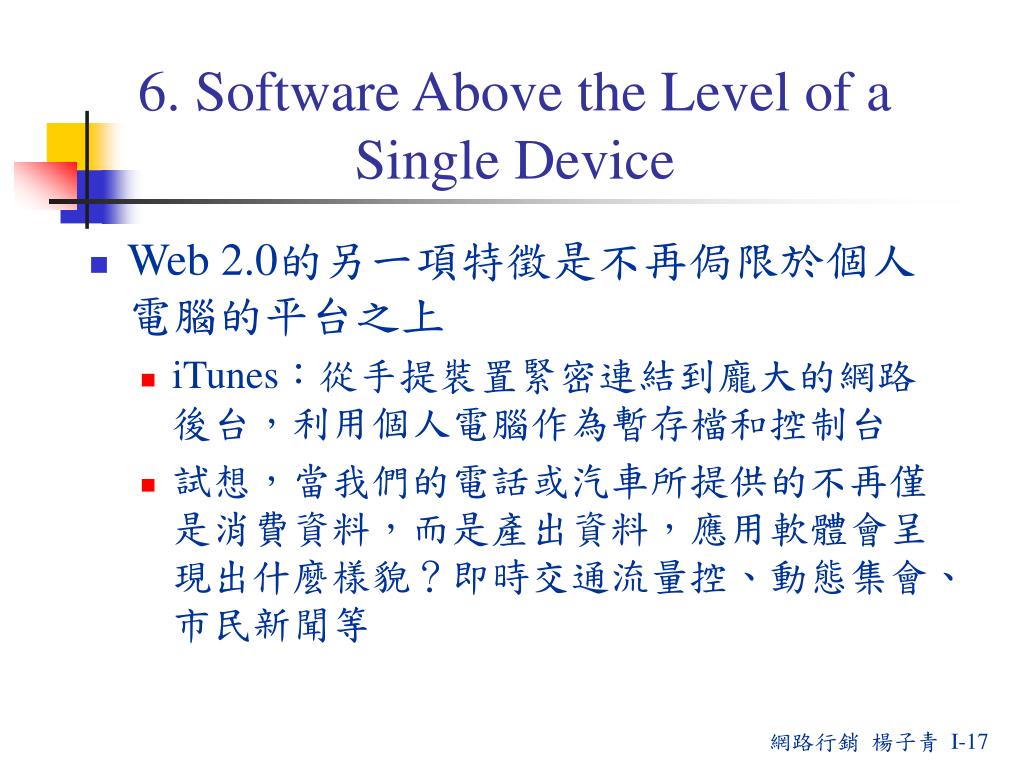 6. Software Above the Level of a Single Device

Web 2.0的另一項特徵是不再侷限於個人電腦的平台之上

iTunes：從手提裝置緊密連結到龐大的網路後台，利用個人電腦作為暫存檔和控制台

試想，當我們的電話或汽車所提供的不再僅是消費資料，而是產出資料，應用軟體會呈現出什麼樣貌？即時交通流量控、動態集會、市民新聞等

網路行銷 楊子青 I-17